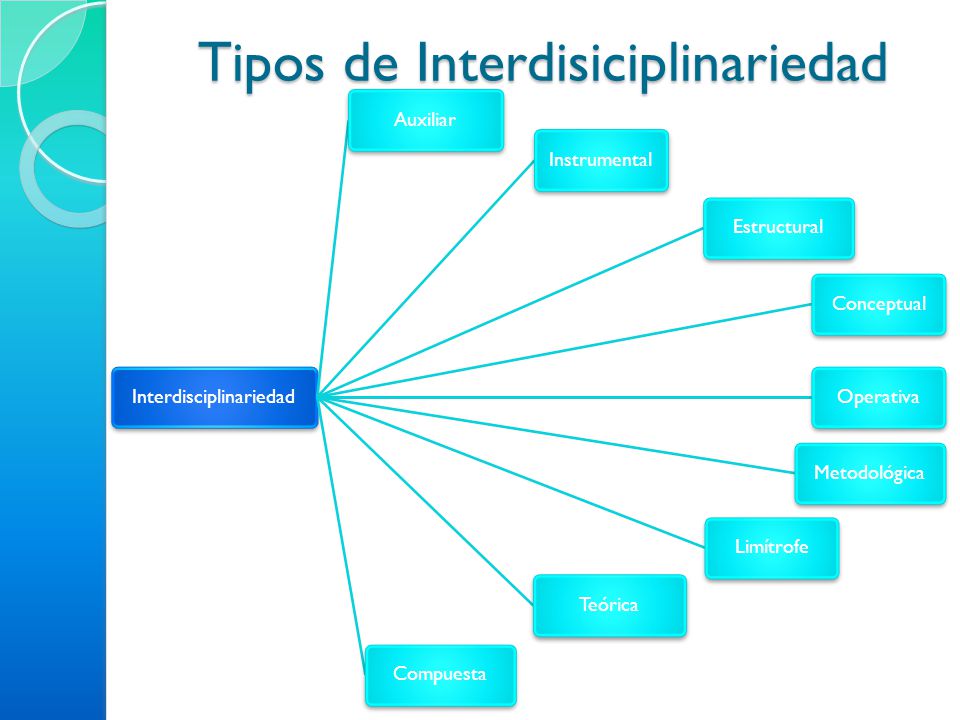 Tipos de Interdisiciplinariedad

Interdisciplinariedad

Auxiliar

Instrumental

Estructural

Conceptual

Operativa

Metodológica

Limítrofe

Teórica

Compuesta